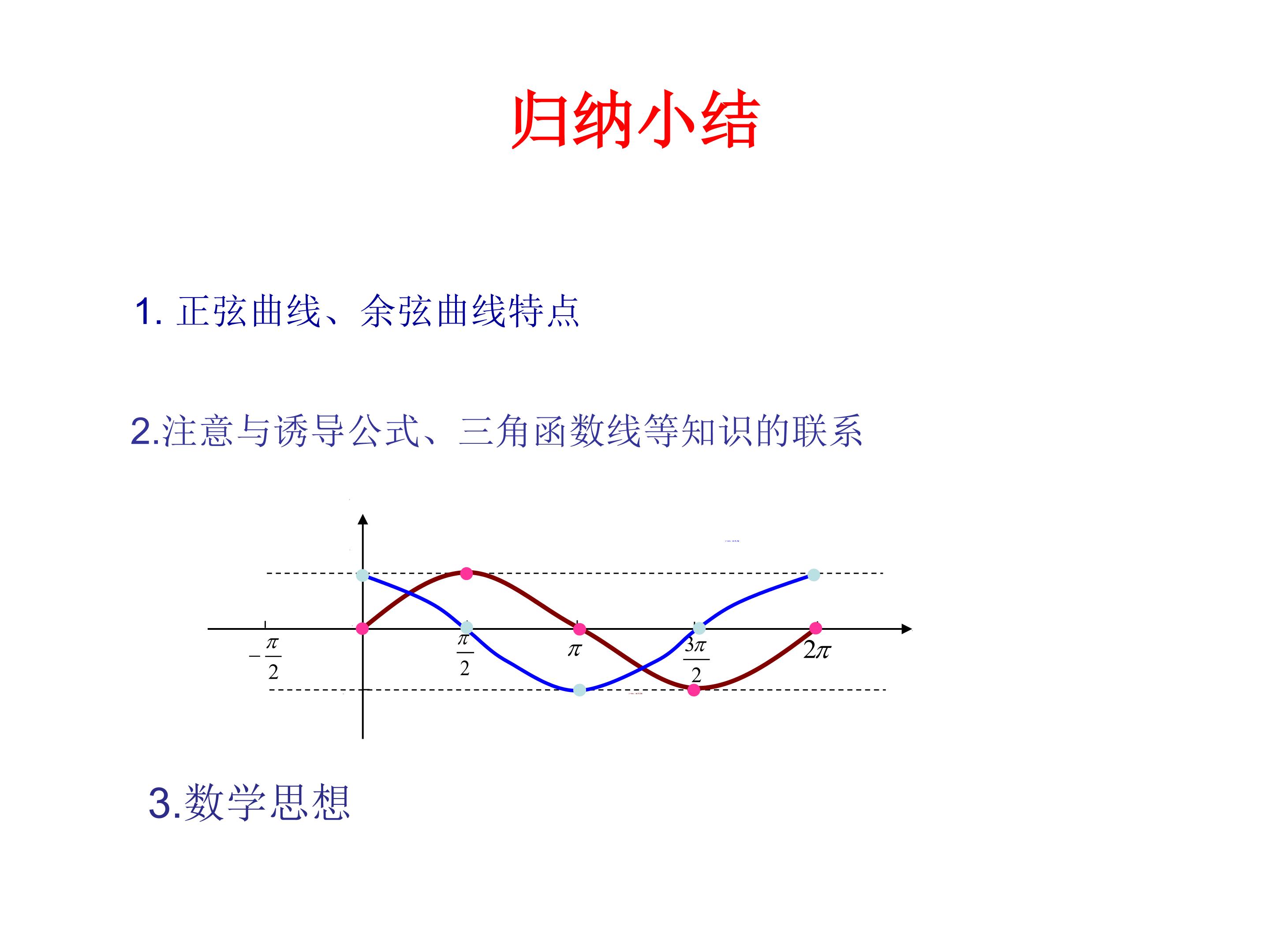 归纳小结

1. 正弦曲线、余弦曲线特点

2.注意与诱导公式、三角函数线等知识的联系

$-\frac{\pi}{2}$ $\frac{\pi}{2}$ $\pi$ $\frac{3\pi}{2}$ $2\pi$

3.数学思想